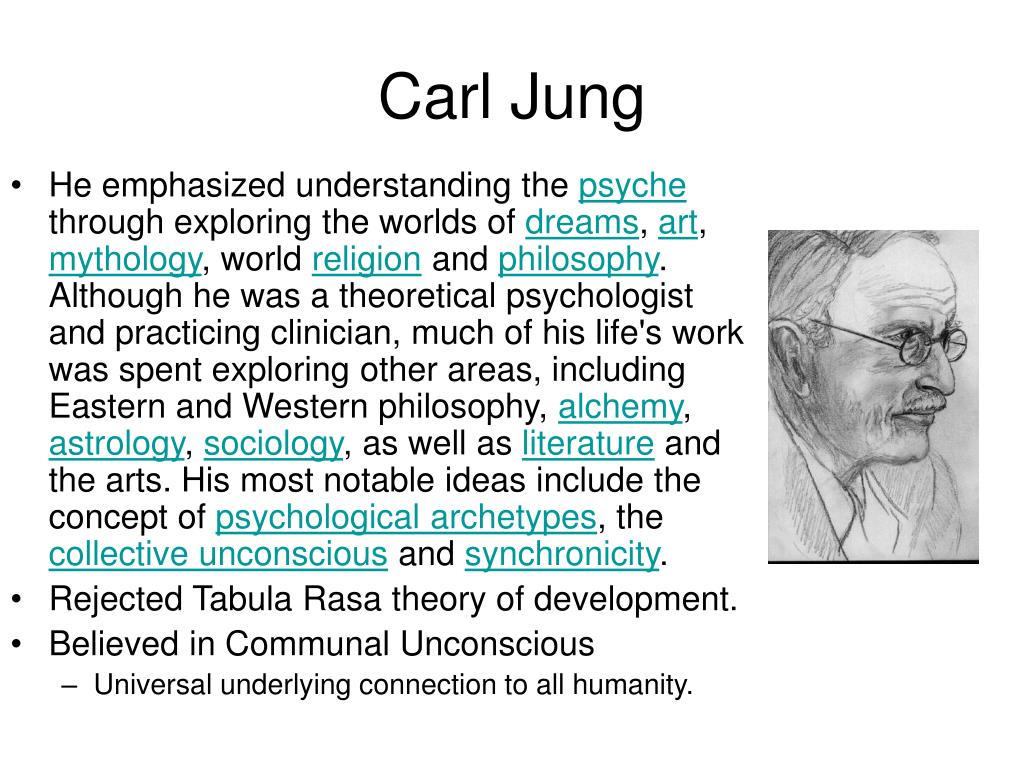 Carl Jung

• He emphasized understanding the psyche through exploring the worlds of dreams, art, mythology, world religion and philosophy. Although he was a theoretical psychologist and practicing clinician, much of his life's work was spent exploring other areas, including Eastern and Western philosophy, alchemy, astrology, sociology, as well as literature and the arts. His most notable ideas include the concept of psychological archetypes, the collective unconscious and synchronicity.
• Rejected Tabula Rasa theory of development.
• Believed in Communal Unconscious
– Universal underlying connection to all humanity.